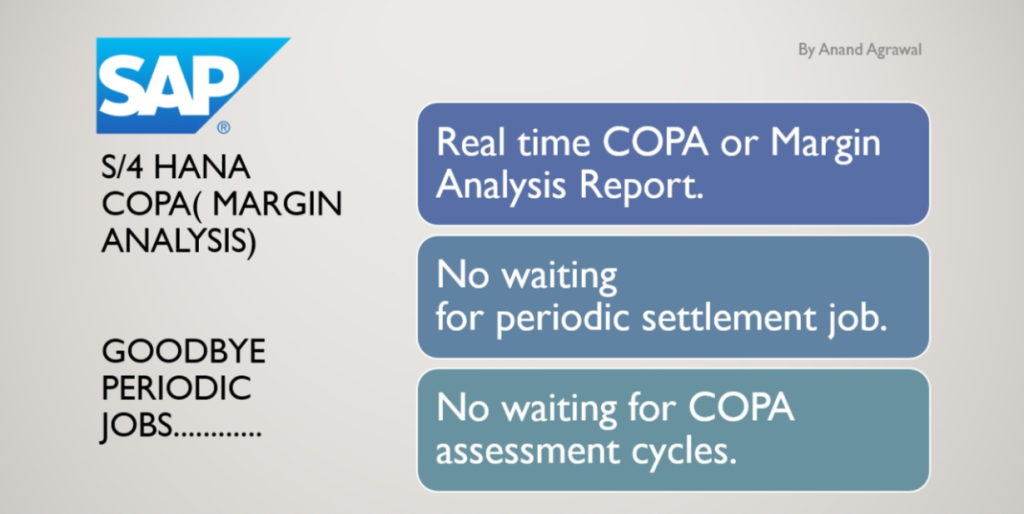 SAP®

By Anand Agrawal

S/4 HANA COPA( MARGIN ANALYSIS)

GOODBYE PERIODIC JOBS............

Real time COPA or Margin Analysis Report.

No waiting for periodic settlement job.

No waiting for COPA assessment cycles.